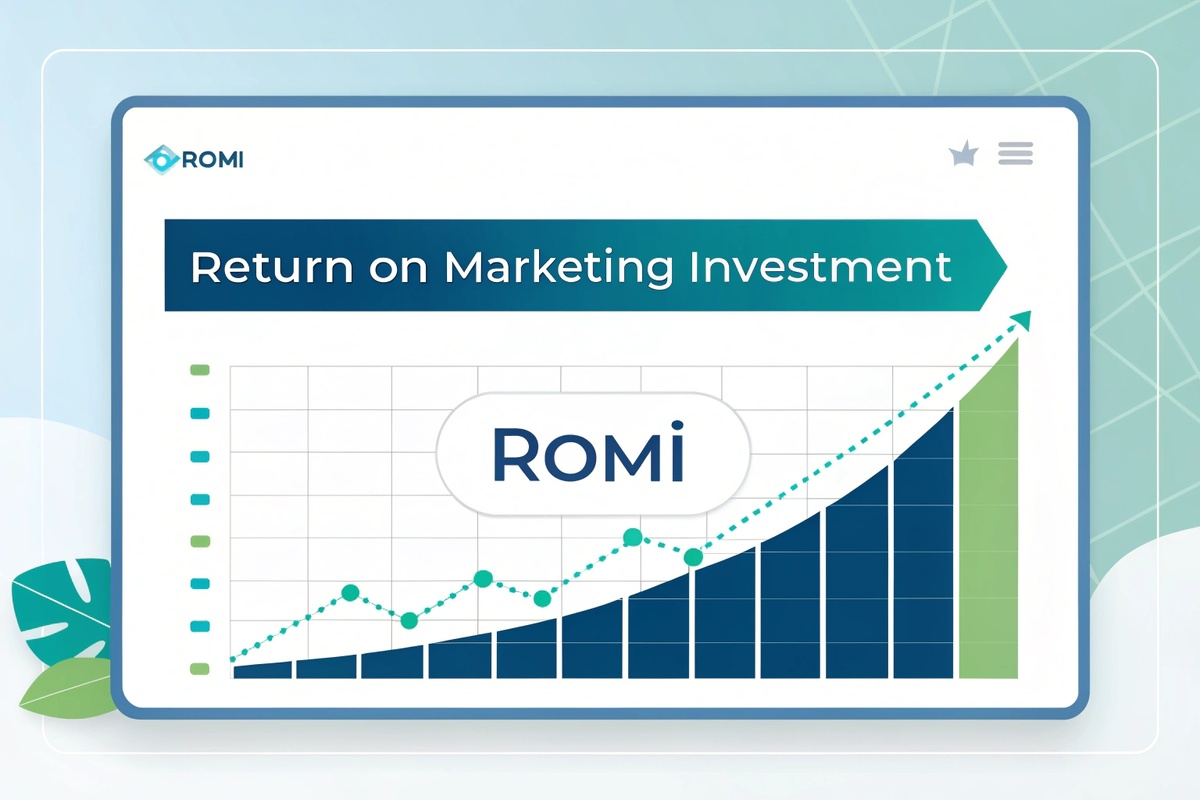 ROMI

Return on Marketing Investment

ROMI